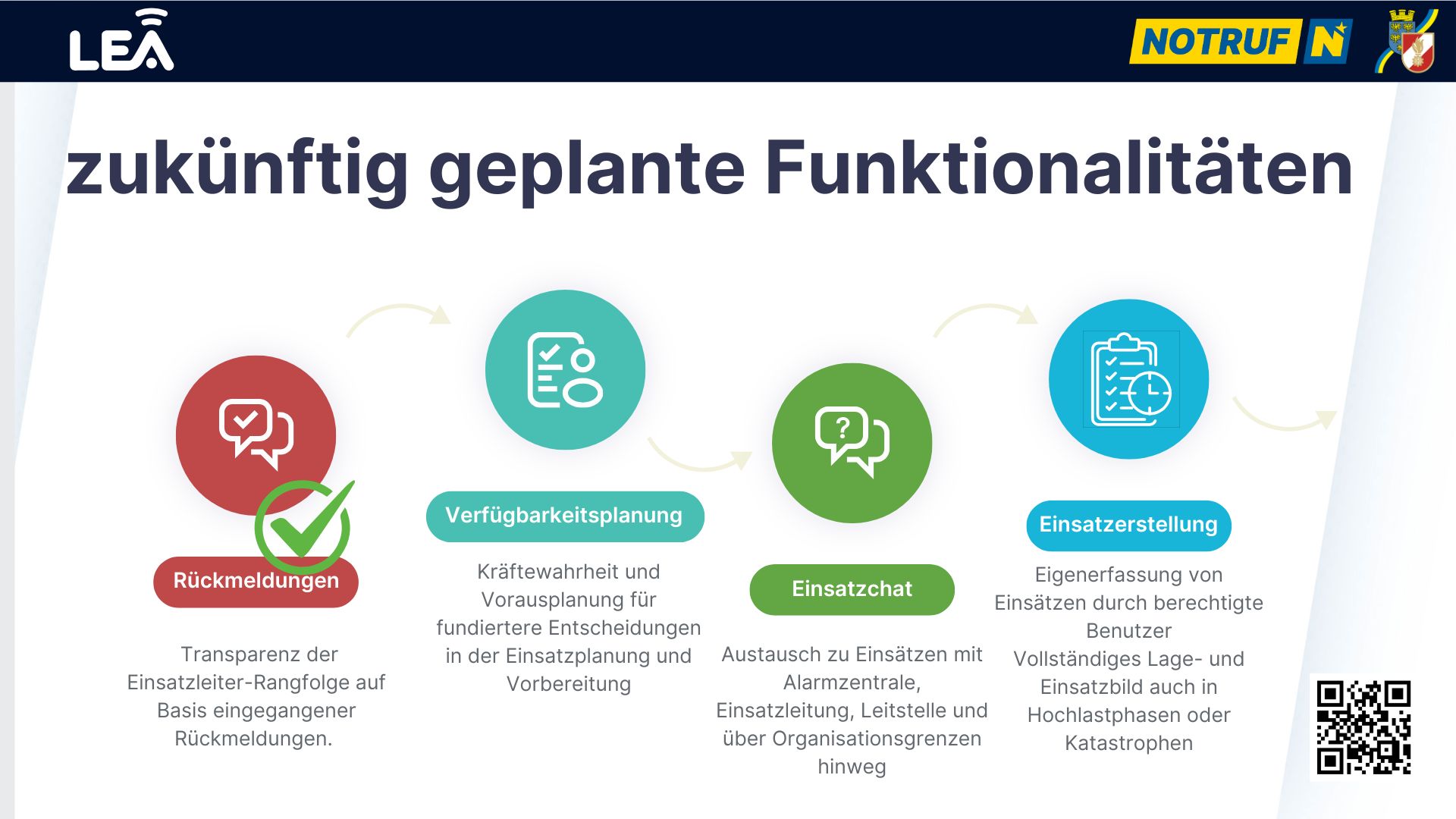 LEA

NOTRUF N

zukünftig geplante Funktionalitäten

Rückmeldungen

Transparenz der Einsatzleiter-Rangfolge auf Basis eingegangener Rückmeldungen.

Verfügbarkeitsplanung

Kräftewahrheit und Vorausplanung für fundiertere Entscheidungen in der Einsatzplanung und Vorbereitung

Einsatzchat

Austausch zu Einsätzen mit Alarmzentrale, Einsatzleitung, Leitstelle und über Organisationsgrenzen hinweg

Einsatzerstellung

Eigenerfassung von Einsätzen durch berechtigte Benutzer
Vollständiges Lage- und Einsatzbild auch in Hochlastphasen oder Katastrophen